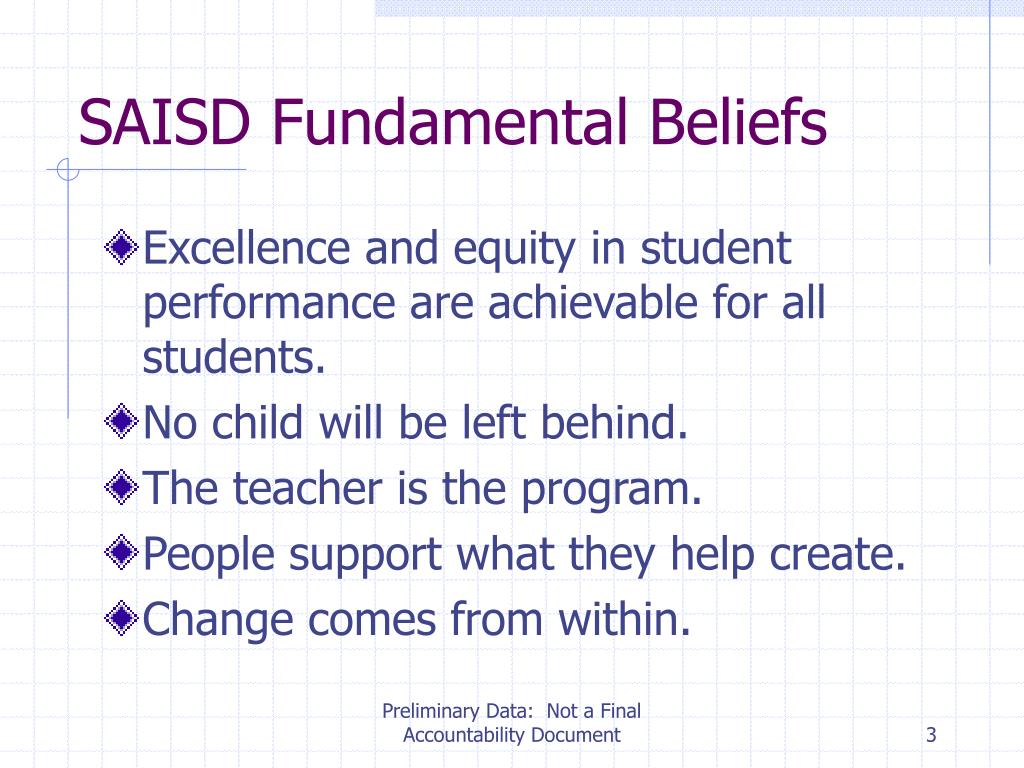 SAISD Fundamental Beliefs

Excellence and equity in student performance are achievable for all students.

No child will be left behind.

The teacher is the program.

People support what they help create.

Change comes from within.

Preliminary Data: Not a Final Accountability Document

3